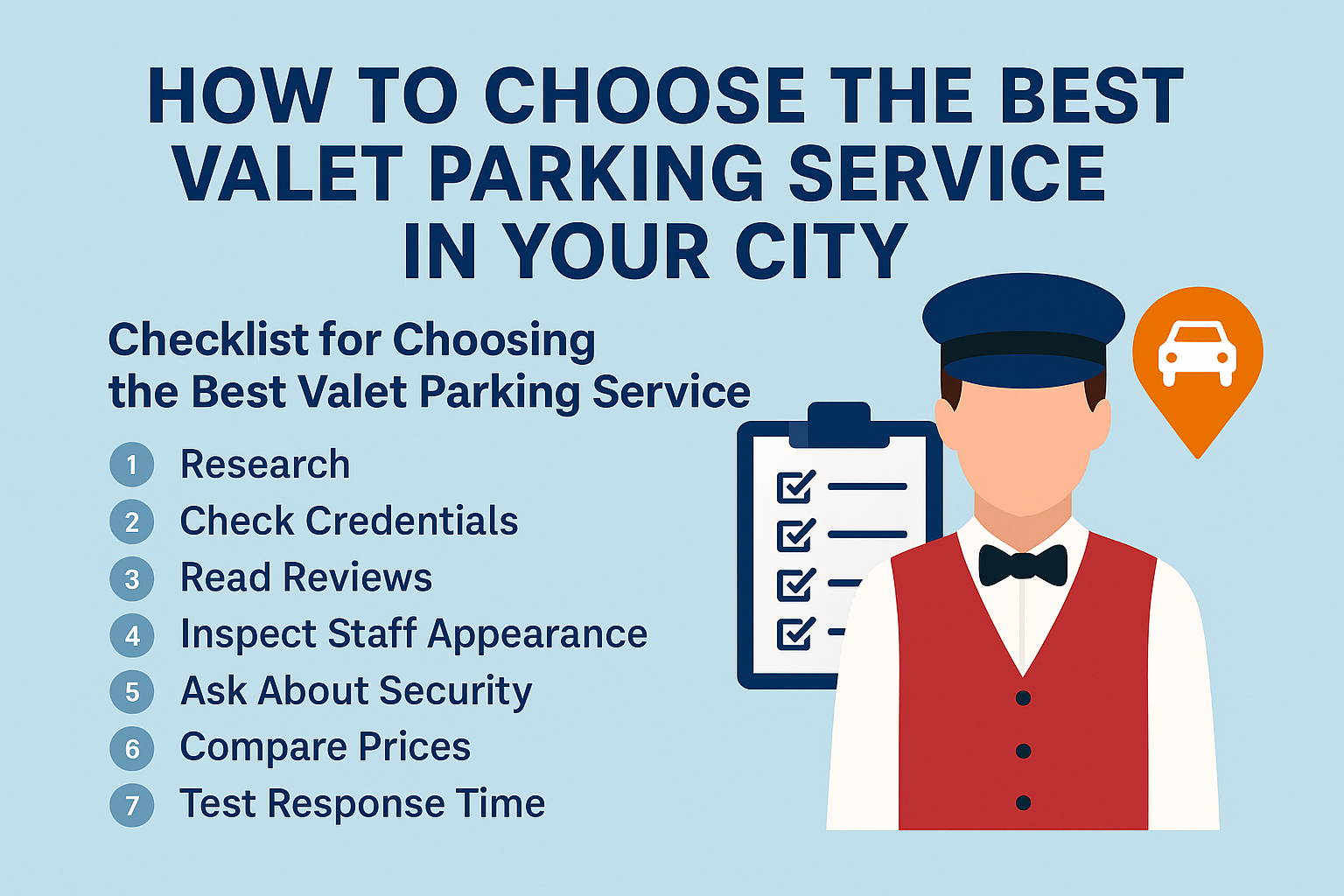 HOW TO CHOOSE THE BEST VALET PARKING SERVICE IN YOUR CITY

Checklist for Choosing the Best Valet Parking Service

1 Research
2 Check Credentials
3 Read Reviews
4 Inspect Staff Appearance
5 Ask About Security
6 Compare Prices
7 Test Response Time